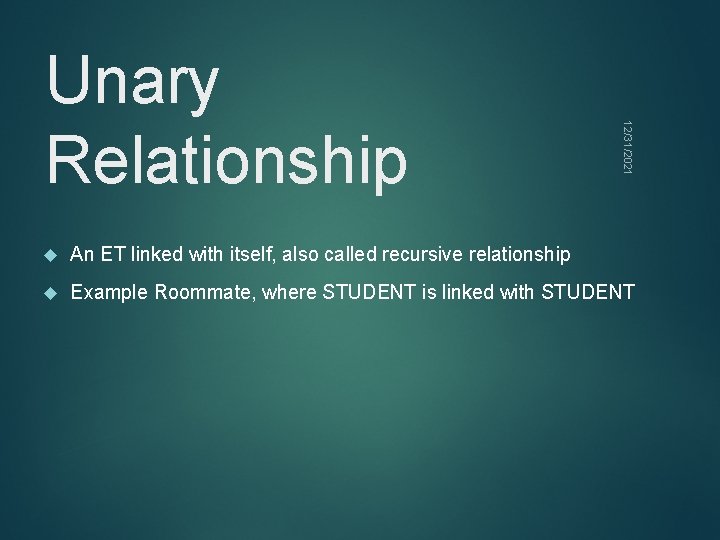 Unary Relationship

12/31/2021

An ET linked with itself, also called recursive relationship

Example Roommate, where STUDENT is linked with STUDENT